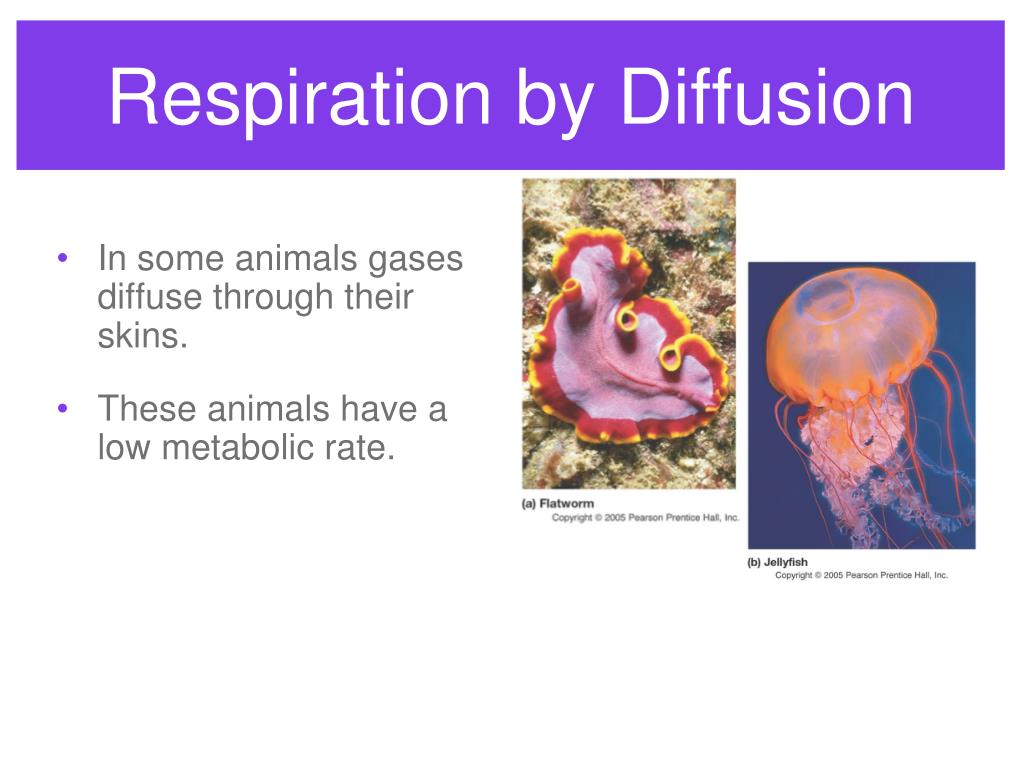 Respiration by Diffusion

• In some animals gases diffuse through their skins.

• These animals have a low metabolic rate.

(a) Flatworm
Copyright © 2005 Pearson Prentice Hall, Inc.

(b) Jellyfish
Copyright © 2005 Pearson Prentice Hall, Inc.